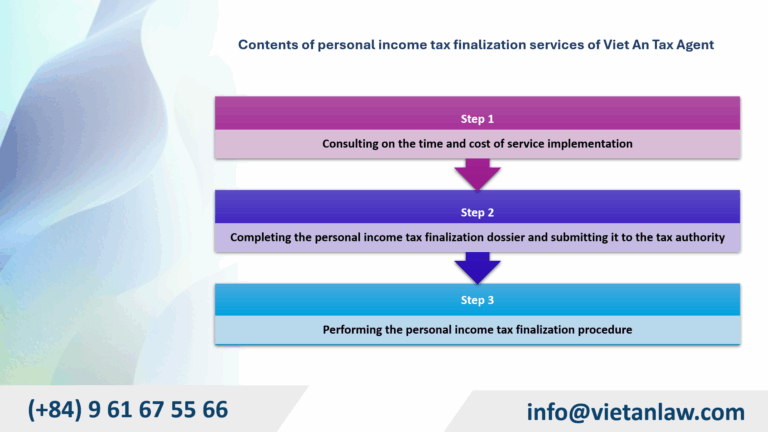 Contents of personal income tax finalization services of Viet An Tax Agent

Step 1

Consulting on the time and cost of service implementation

Step 2

Completing the personal income tax finalization dossier and submitting it to the tax authority

Step 3

Performing the personal income tax finalization procedure

(+84) 9 61 67 55 66

info@vietanlaw.com